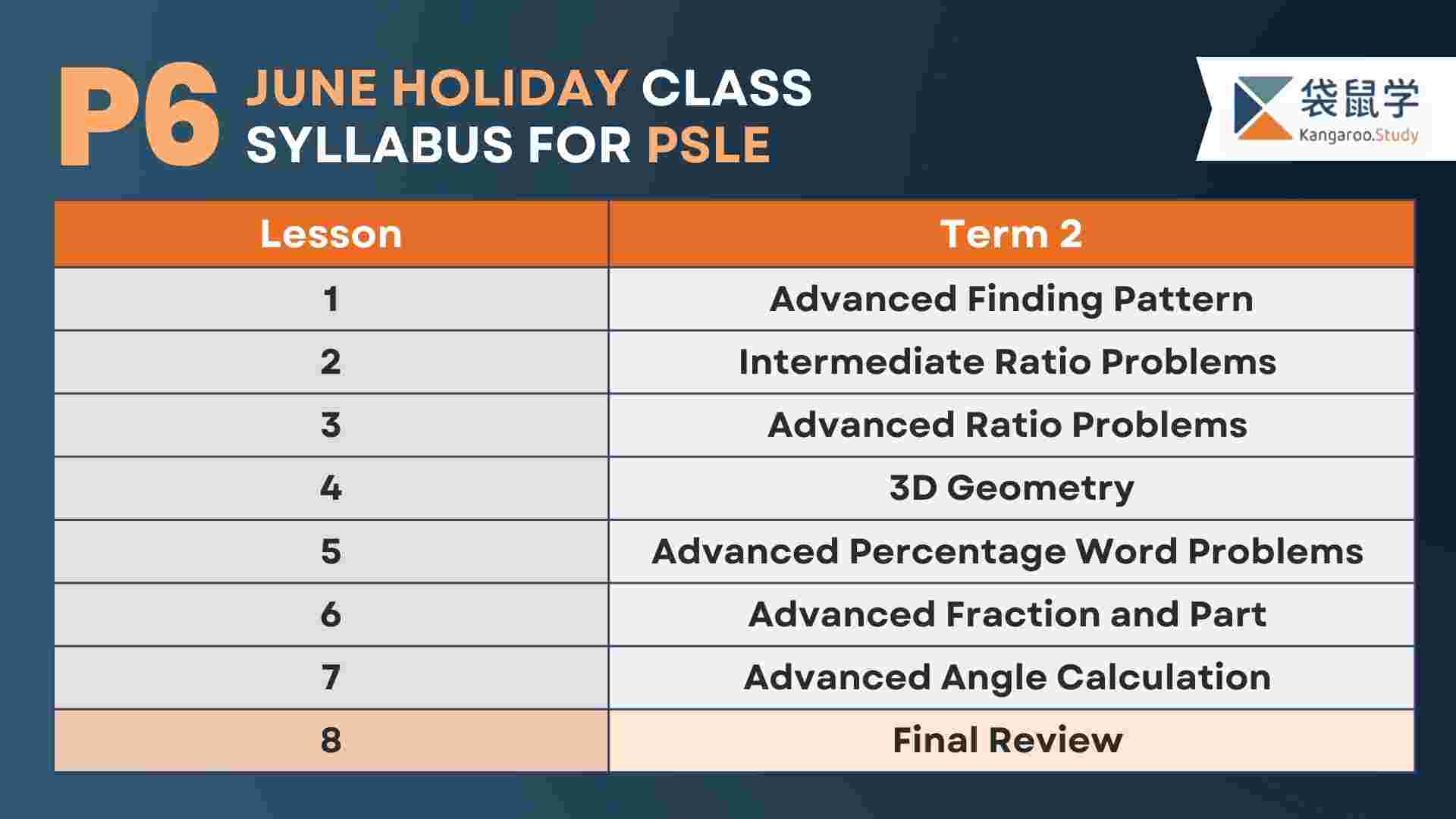 P6 JUNE HOLIDAY CLASS SYLLABUS FOR PSLE

袋鼠学
Kangaroo.Study

| Lesson | Term 2 |
|---|---|
| 1 | Advanced Finding Pattern |
| 2 | Intermediate Ratio Problems |
| 3 | Advanced Ratio Problems |
| 4 | 3D Geometry |
| 5 | Advanced Percentage Word Problems |
| 6 | Advanced Fraction and Part |
| 7 | Advanced Angle Calculation |
| 8 | Final Review |